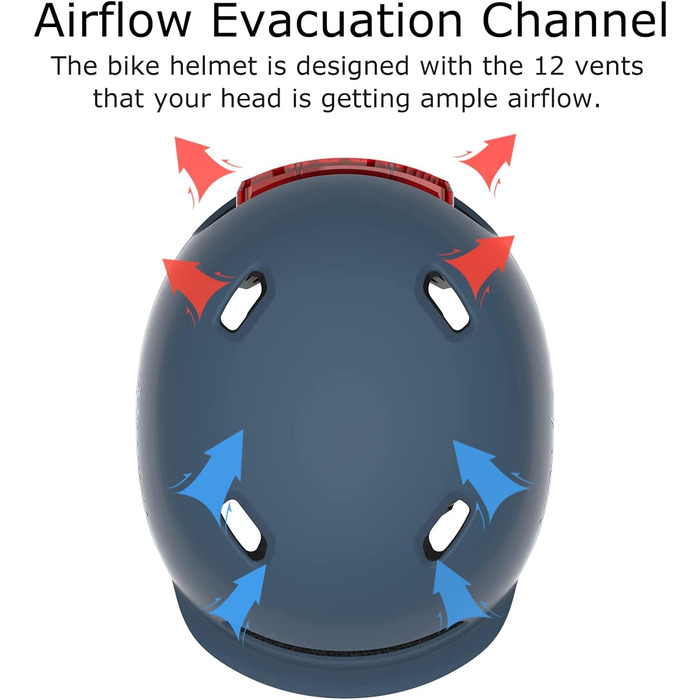 Airflow Evacuation Channel

The bike helmet is designed with the 12 vents that your head is getting ample airflow.